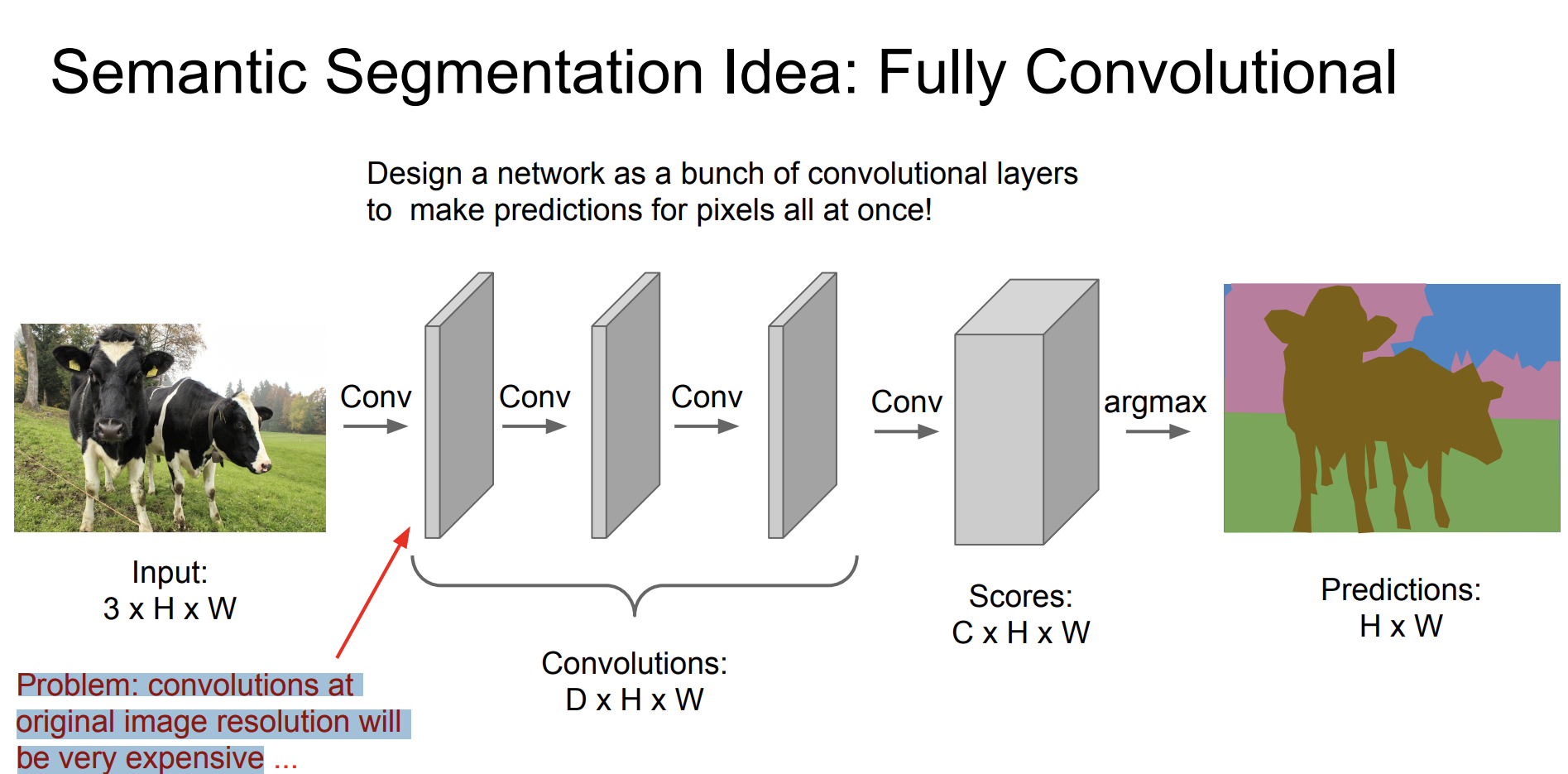 Semantic Segmentation Idea: Fully Convolutional

Design a network as a bunch of convolutional layers to make predictions for pixels all at once!

Conv

Conv

Conv

Conv

argmax

Input:
3 x H x W

Convolutions:
D x H x W

Scores:
C x H x W

Predictions:
H x W

Problem: convolutions at original image resolution will be very expensive ...